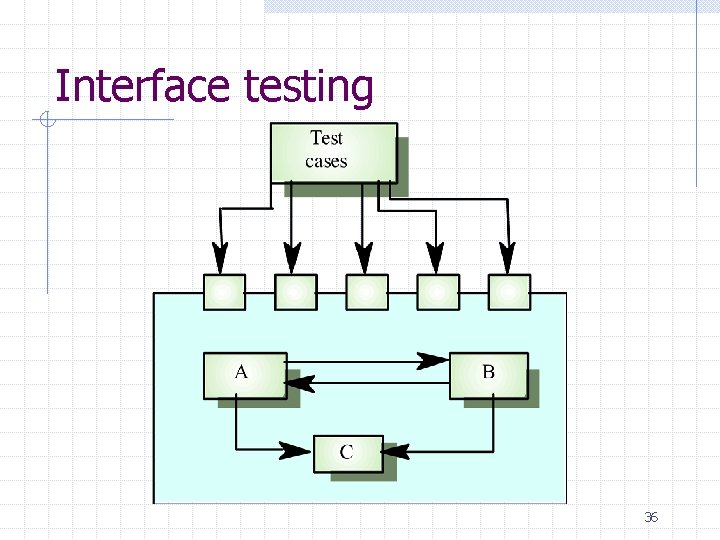 Interface testing

Test cases

A

B

C

36